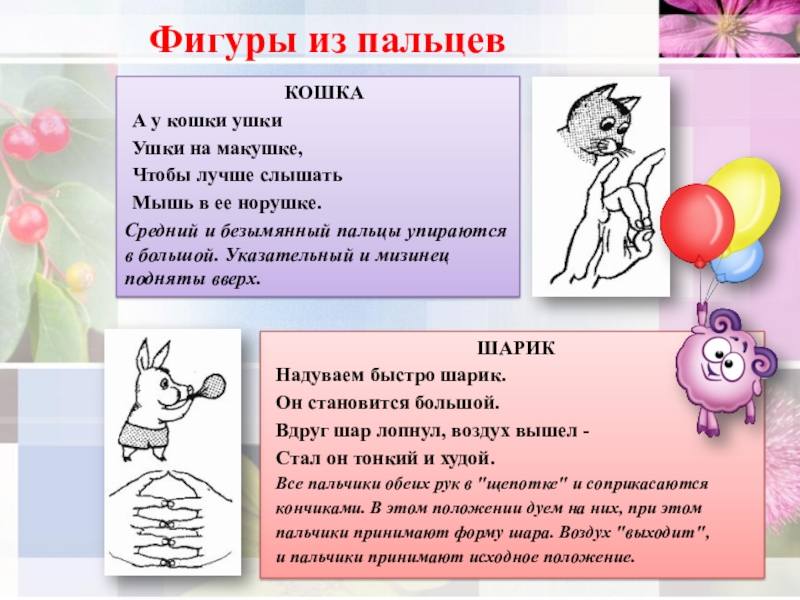 Фигуры из пальцев

КОШКА

А у кошки ушки
Ушки на макушке,
Чтобы лучше слышать
Мышь в ее норушке.

Средний и безымянный пальцы упираются в большой. Указательный и мизинец подняты вверх.

ШАРИК

Надуваем быстро шарик.
Он становится большой.
Вдруг шар лопнул, воздух вышел -
Стал он тонкий и худой.

Все пальчики обеих рук в "щепотке" и соприкасаются кончиками. В этом положении дуем на них, при этом пальчики принимают форму шара. Воздух "выходит", и пальчики принимают исходное положение.